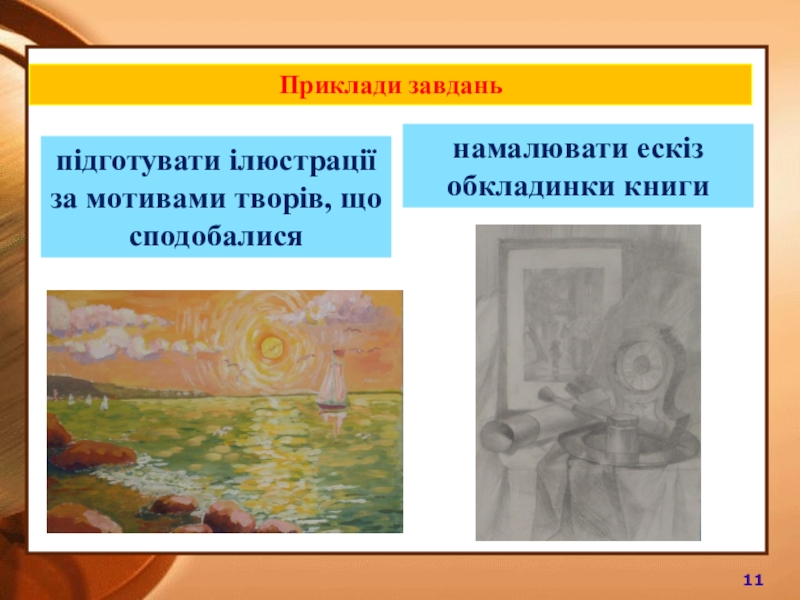 Приклади завдань

підготувати ілюстрації за мотивами творів, що сподобалися

намалювати ескіз обкладинки книги

11